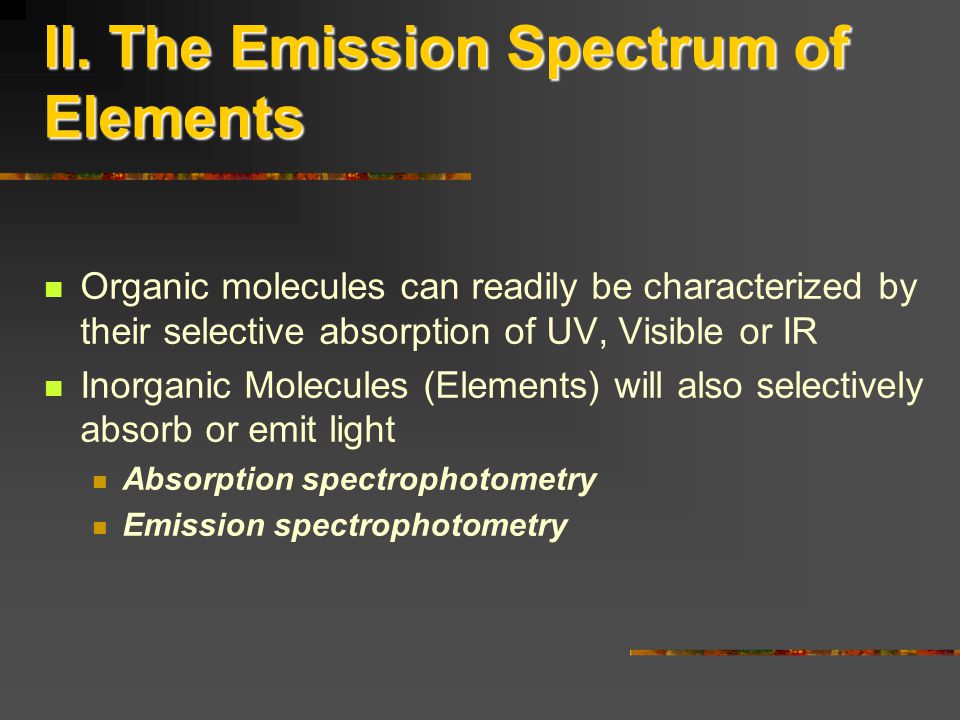 II. The Emission Spectrum of Elements

Organic molecules can readily be characterized by their selective absorption of UV, Visible or IR

Inorganic Molecules (Elements) will also selectively absorb or emit light

Absorption spectrophotometry

Emission spectrophotometry